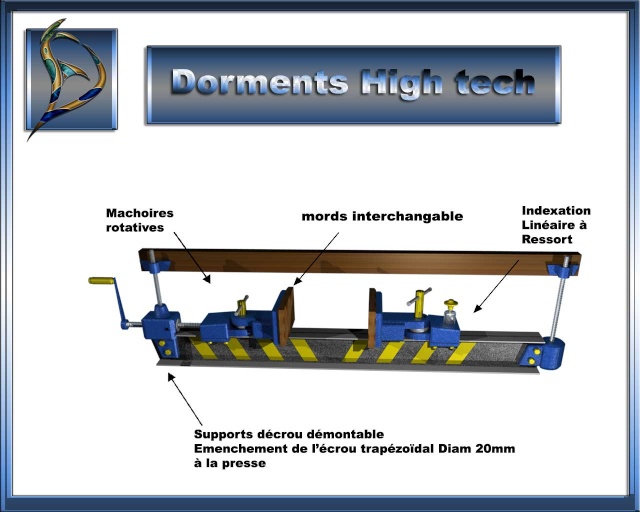 Dorments High tech

Machoires rotatives

mords interchangable

Indexation Linéaire à Ressort

Supports décrou démontable
Emenchement de l'écrou trapézoïdal Diam 20mm à la presse